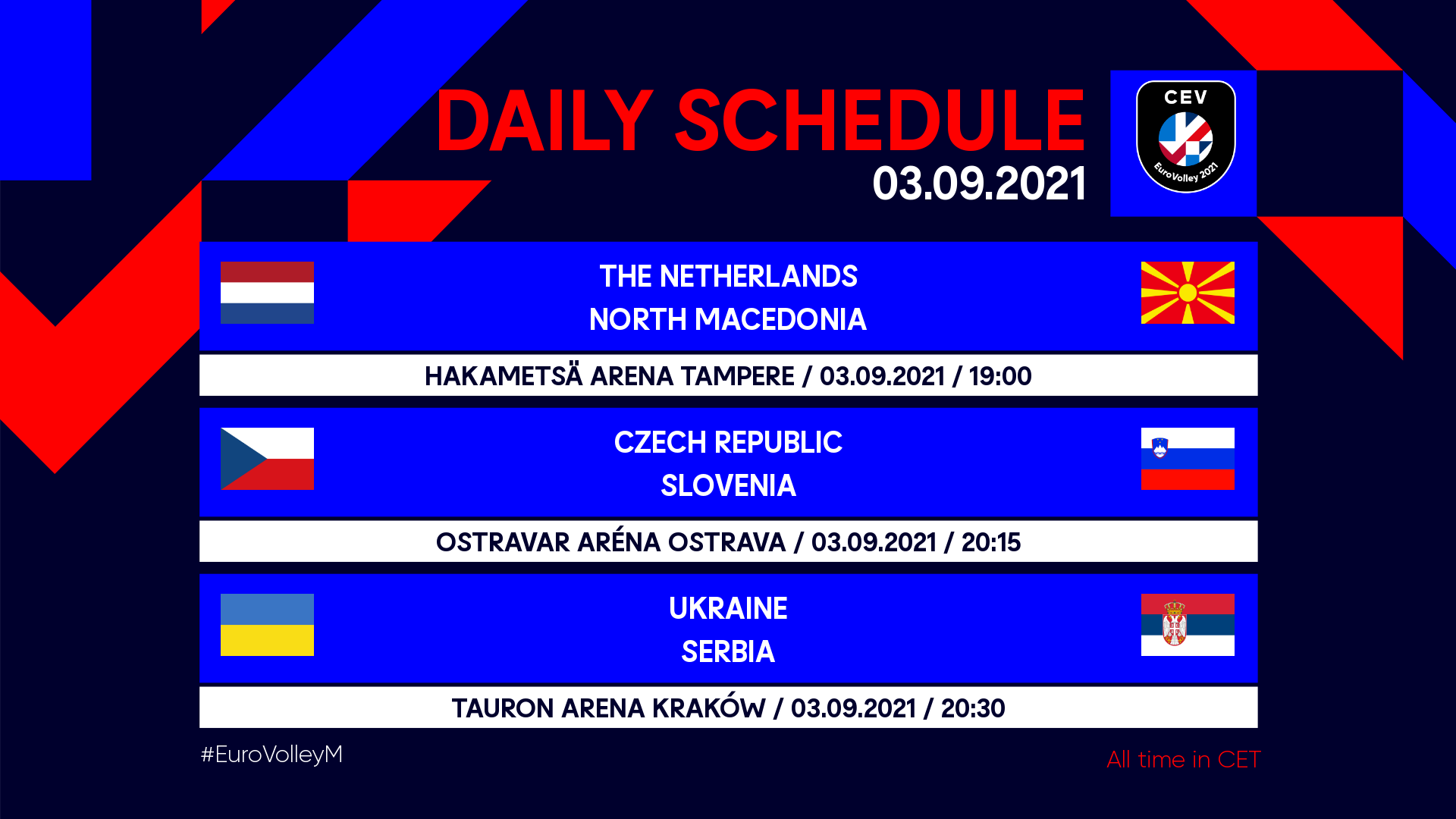 DAILY SCHEDULE
03.09.2021

CEV
EuroVolley 2021

THE NETHERLANDS
NORTH MACEDONIA

HAKAMETSÄ ARENA TAMPERE / 03.09.2021 / 19:00

CZECH REPUBLIC
SLOVENIA

OSTRAVAR ARÉNA OSTRAVA / 03.09.2021 / 20:15

UKRAINE
SERBIA

TAURON ARENA KRAKÓW / 03.09.2021 / 20:30

#EuroVolleyM

All time in CET